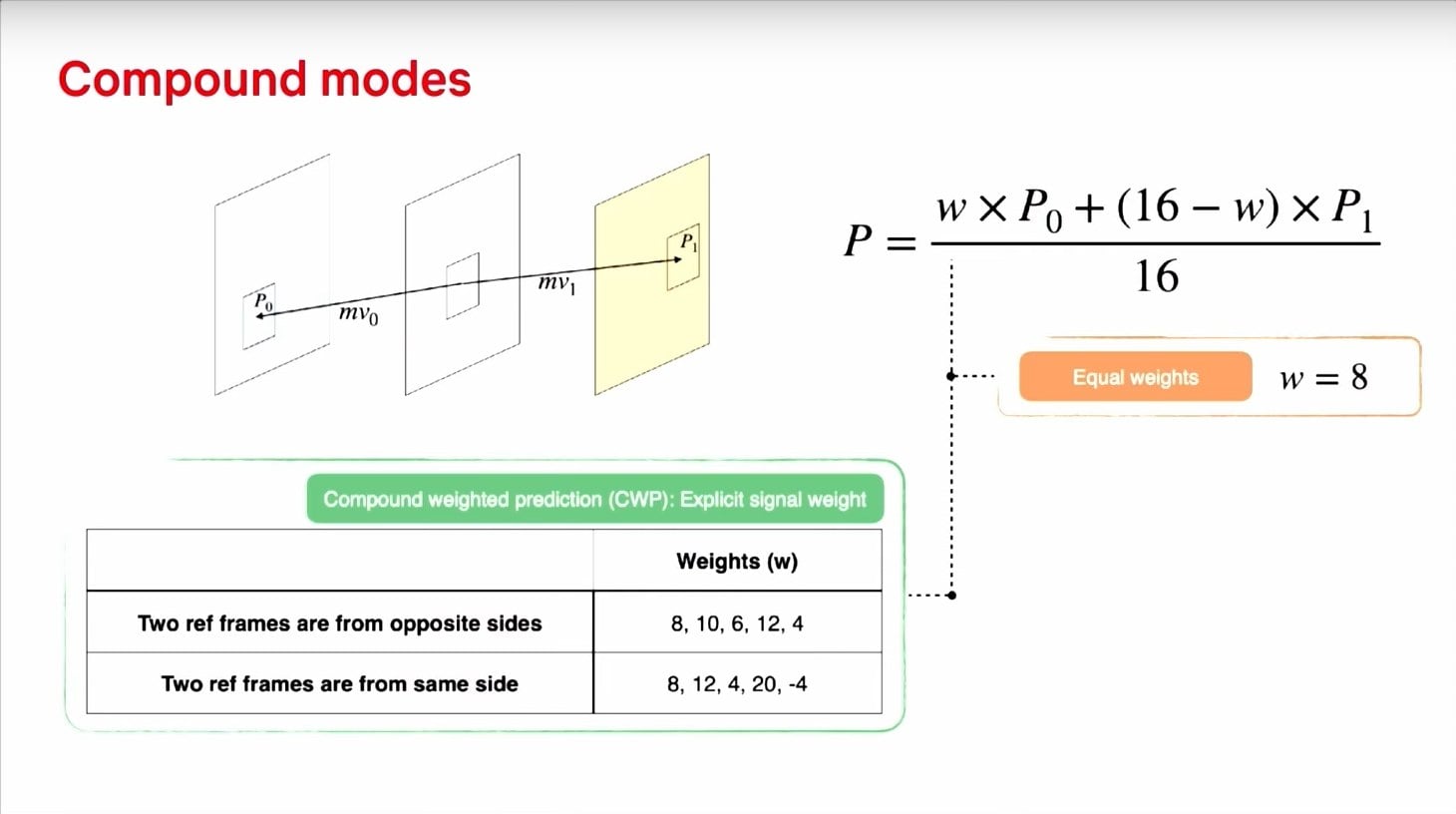 Compound modes

$P_0$ $mv_0$ $mv_1$ $P_1$

$P = \frac{w \times P_0 + (16 - w) \times P_1}{16}$

Equal weights $w = 8$

Compound weighted prediction (CWP): Explicit signal weight

| | Weights (w) |
|---|---|
| Two ref frames are from opposite sides | 8, 10, 6, 12, 4 |
| Two ref frames are from same side | 8, 12, 4, 20, -4 |